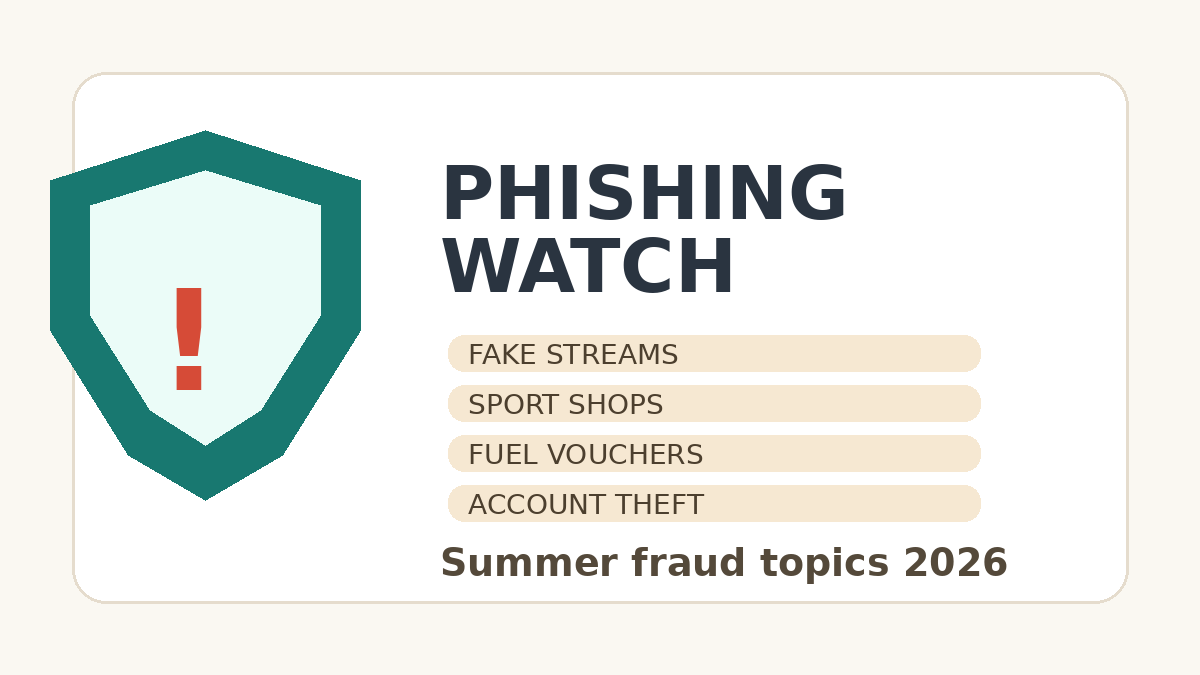 !

PHISHING WATCH

FAKE STREAMS

SPORT SHOPS

FUEL VOUCHERS

ACCOUNT THEFT

Summer fraud topics 2026